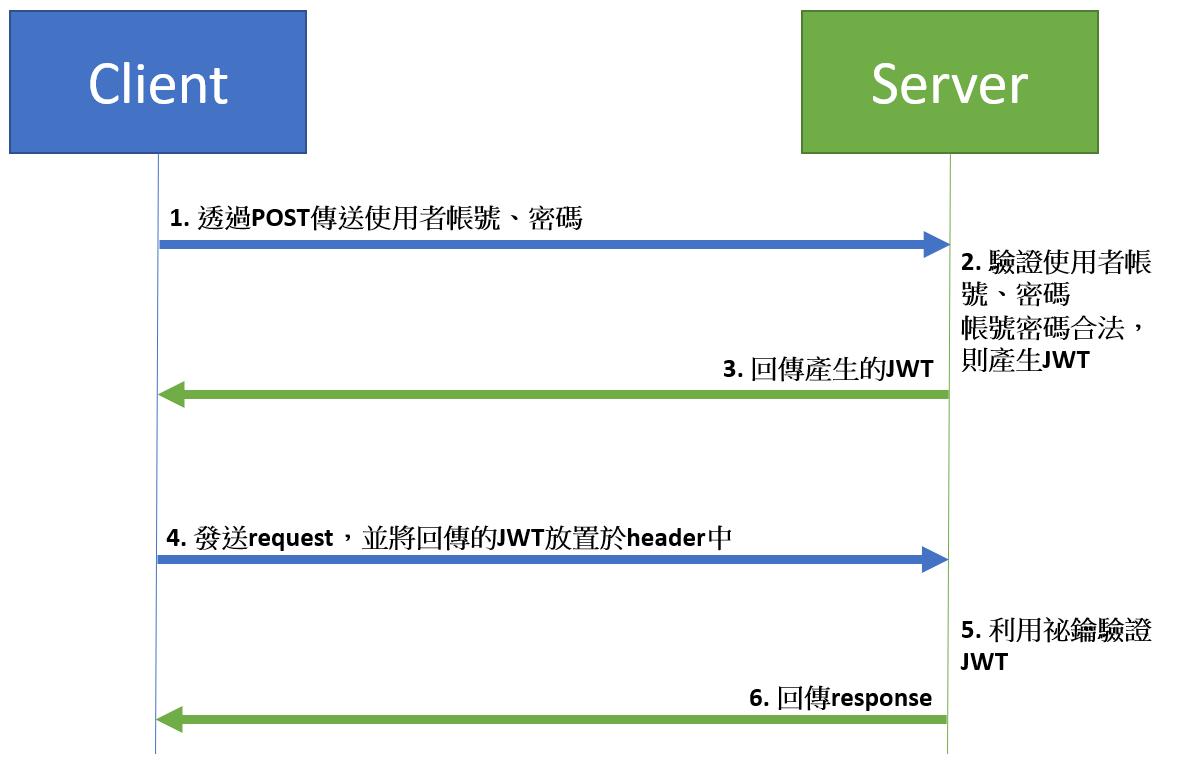 Client

Server

1. 透過POST傳送使用者帳號、密碼

2. 驗證使用者帳號、密碼
帳號密碼合法，則產生JWT

3. 回傳產生的JWT

4. 發送request，並將回傳的JWT放置於header中

5. 利用祕鑰驗證JWT

6. 回傳response